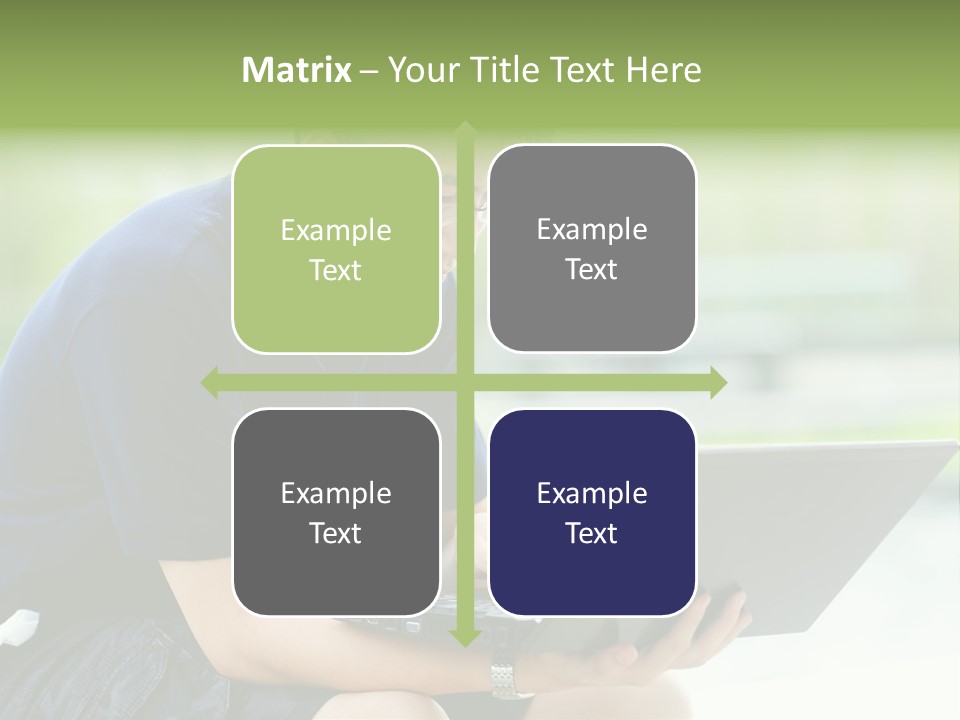 Matrix – Your Title Text Here

Example Text

Example Text

Example Text

Example Text